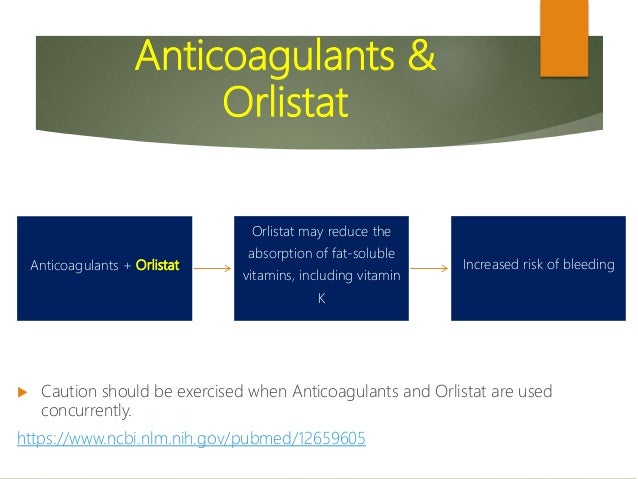 Anticoagulants & Orlistat

Anticoagulants + Orlistat

Orlistat may reduce the absorption of fat-soluble vitamins, including vitamin K

Increased risk of bleeding

Caution should be exercised when Anticoagulants and Orlistat are used concurrently.

https://www.ncbi.nlm.nih.gov/pubmed/12659605